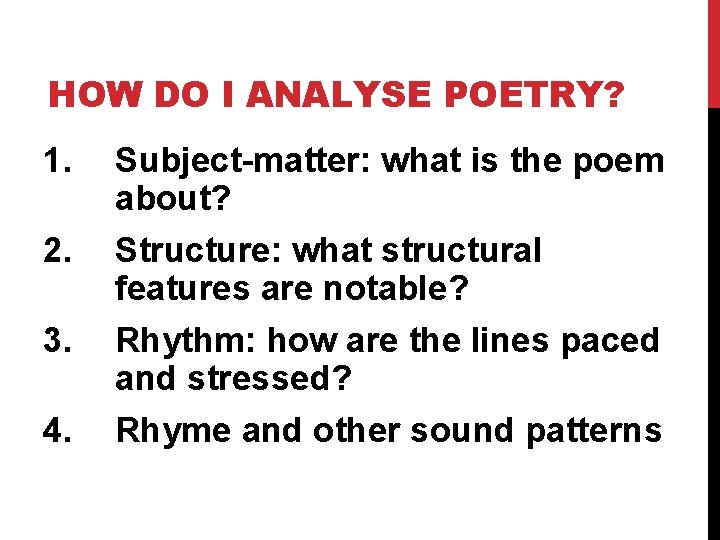 HOW DO I ANALYSE POETRY?

1. Subject-matter: what is the poem about?

2. Structure: what structural features are notable?

3. Rhythm: how are the lines paced and stressed?

4. Rhyme and other sound patterns